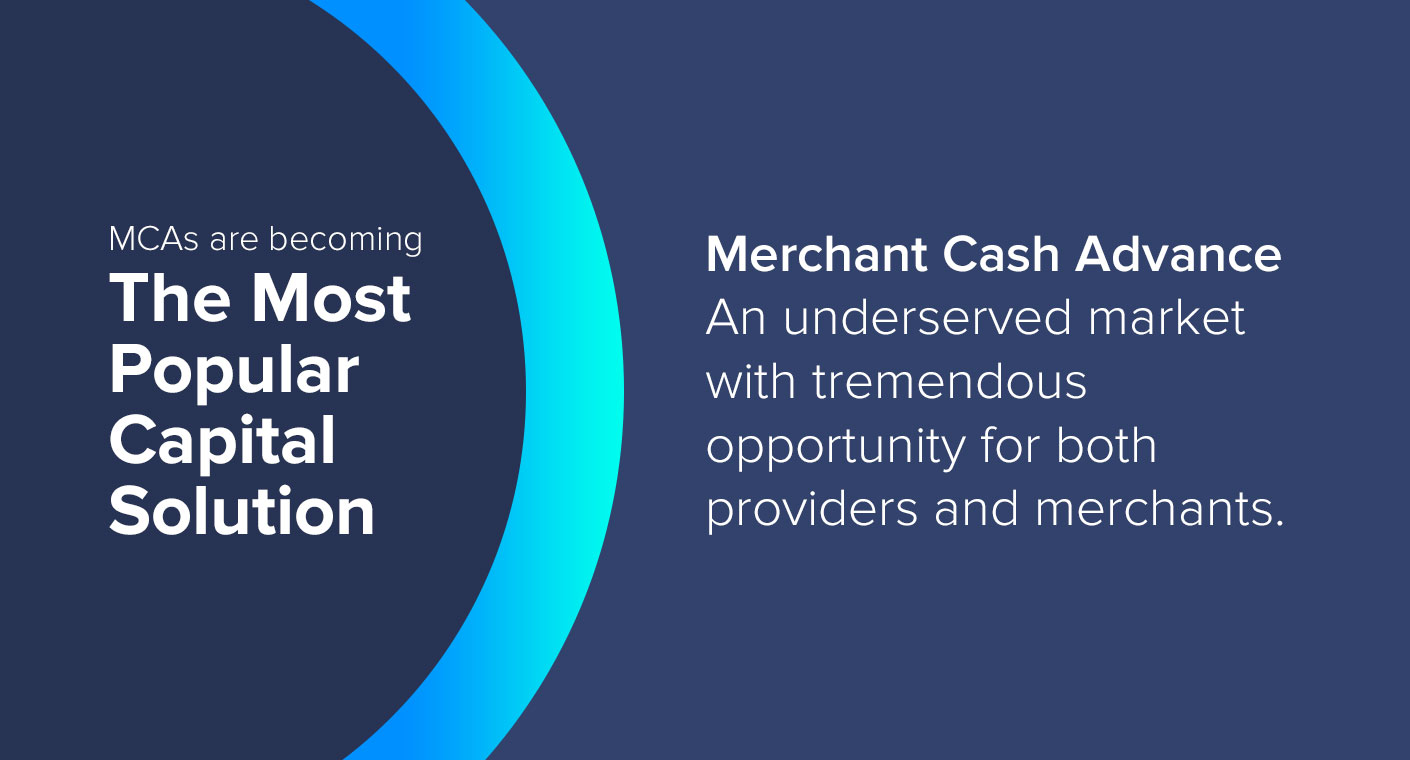 MCAs are becoming
The Most Popular Capital Solution

Merchant Cash Advance
An underserved market with tremendous opportunity for both providers and merchants.